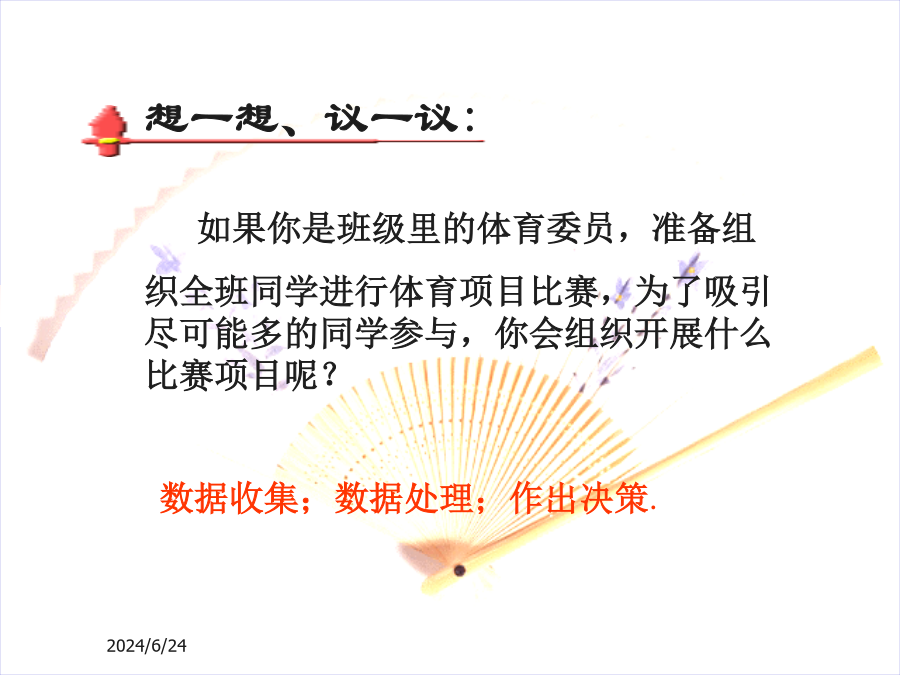 想一想、议一议：

如果你是班级里的体育委员，准备组织全班同学进行体育项目比赛，为了吸引尽可能多的同学参与，你会组织开展什么比赛项目呢？

数据收集；数据处理；作出决策.

2024/6/24